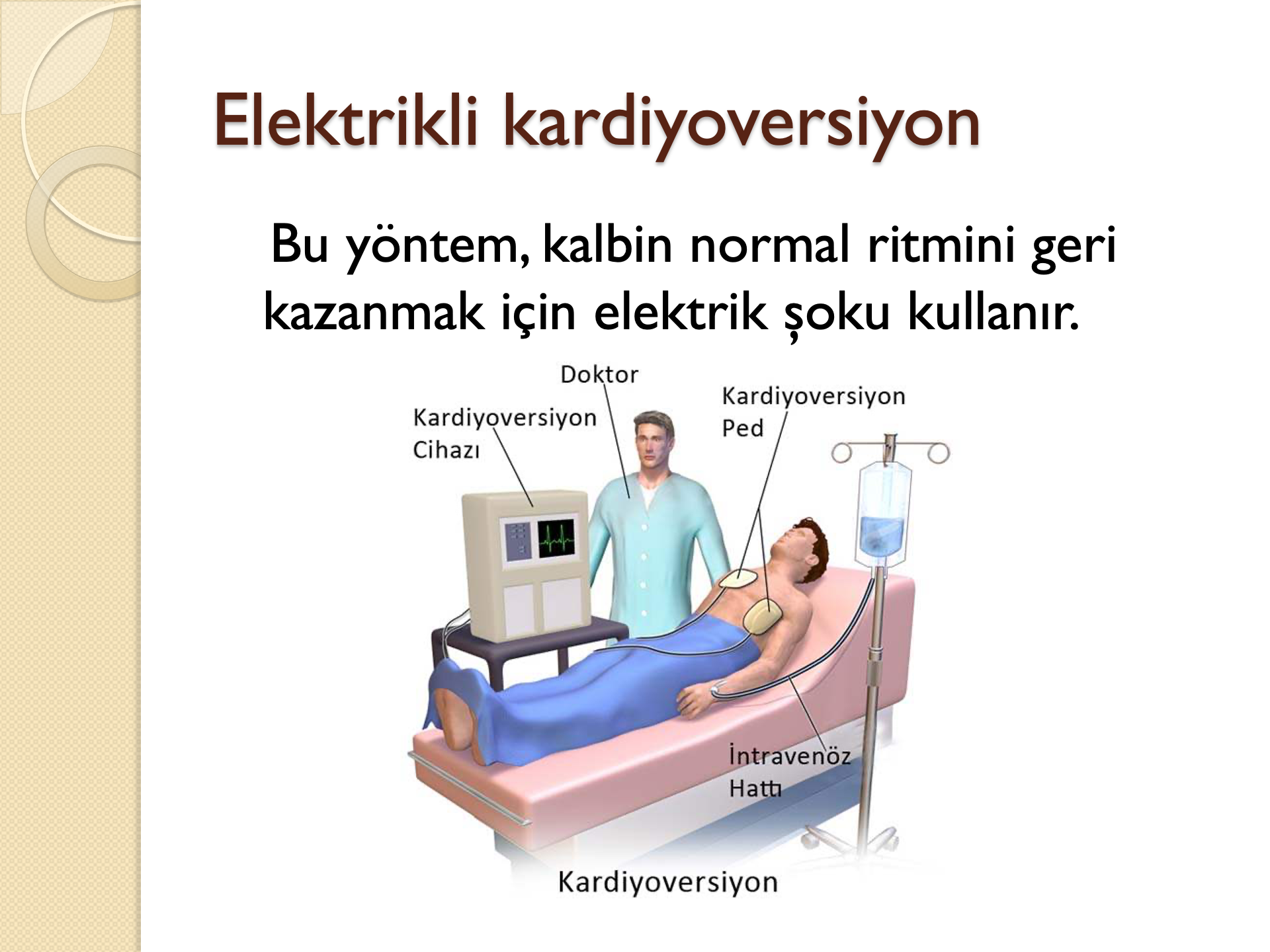 Elektrikli kardiyoversiyon

Bu yöntem, kalbin normal ritmini geri kazanmak için elektrik şoku kullanır.

Doktor

Kardiyoversiyon Cihazı

Kardiyoversiyon Ped

İntravenöz Hattı

Kardiyoversiyon